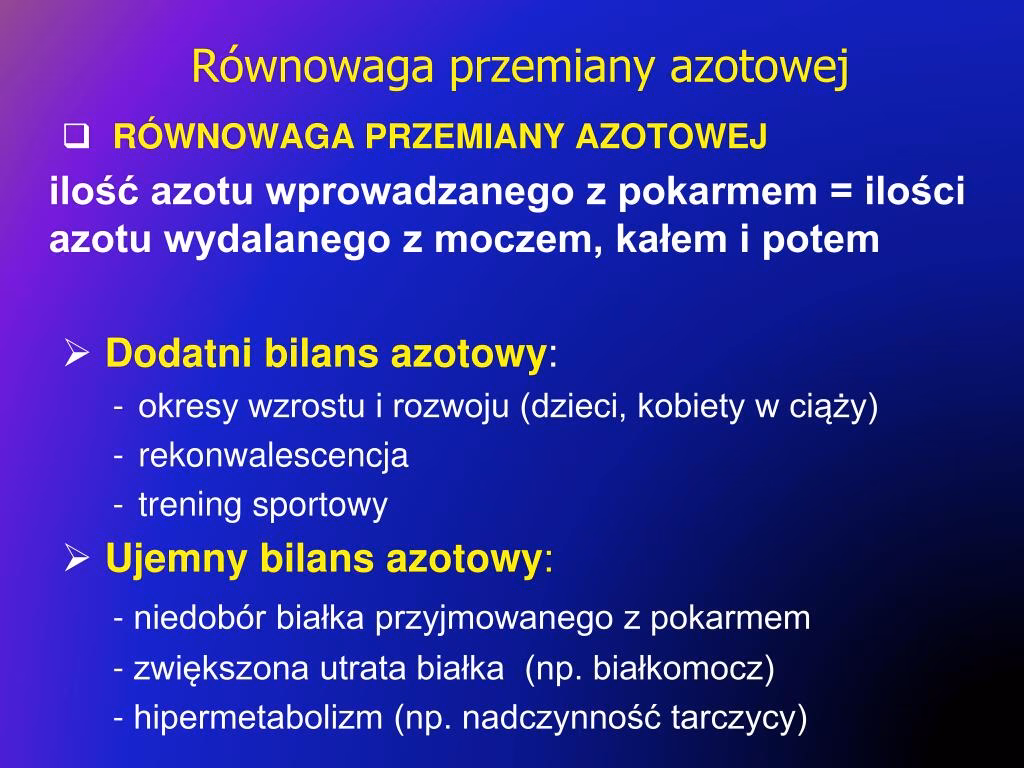 Równowaga przemiany azotowej

❑ RÓWNOWAGA PRZEMIANY AZOTOWEJ

ilość azotu wprowadzanego z pokarmem = ilości azotu wydalanego z moczem, kałem i potem

➢ Dodatni bilans azotowy:

- okresy wzrostu i rozwoju (dzieci, kobiety w ciąży)
- rekonwalescencja
- trening sportowy

➢ Ujemny bilans azotowy:

- niedobór białka przyjmowanego z pokarmem
- zwiększona utrata białka (np. białkomocz)
- hipermetabolizm (np. nadczynność tarczycy)